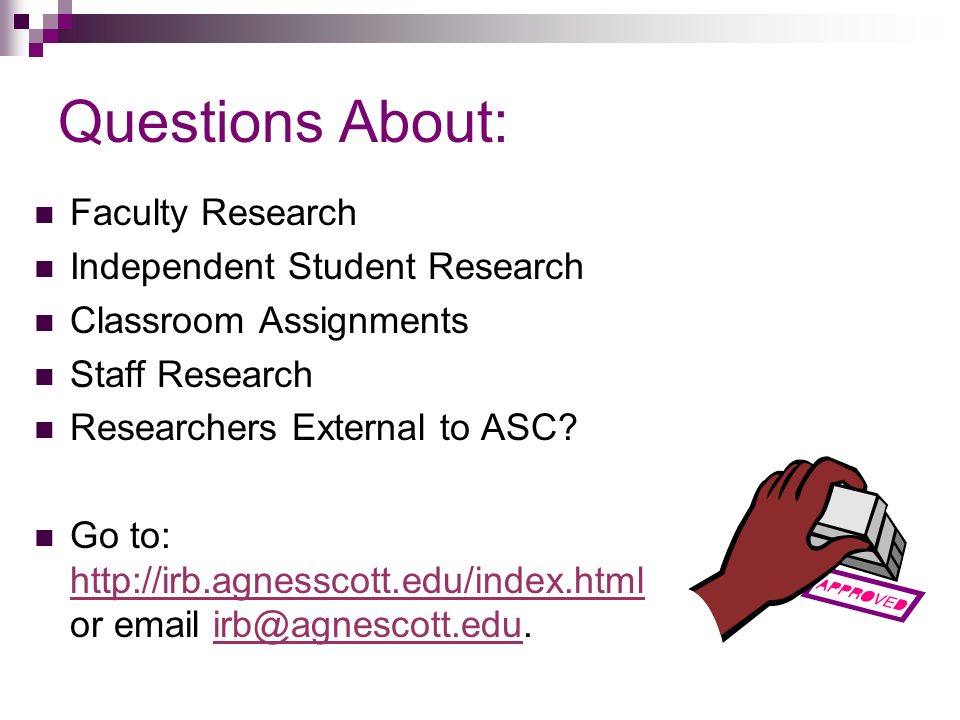 Questions About:

- Faculty Research
- Independent Student Research
- Classroom Assignments
- Staff Research
- Researchers External to ASC?

- Go to: http://irb.agnesscott.edu/index.html or email irb@agnescott.edu.

APPROVED